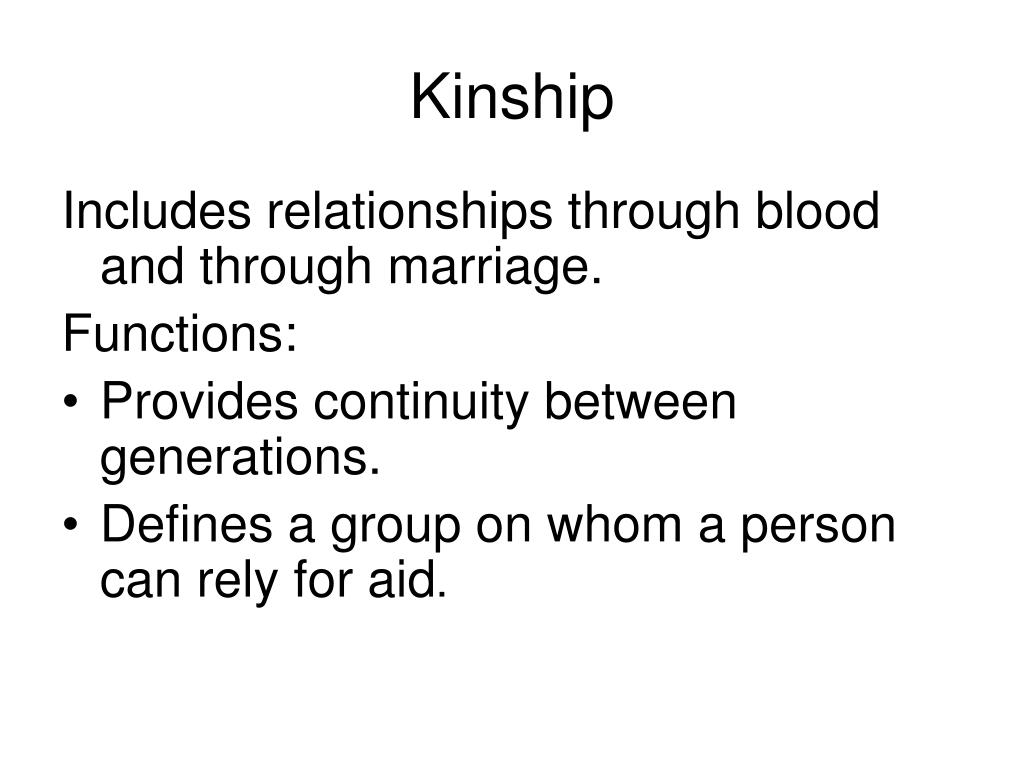 Kinship

Includes relationships through blood and through marriage.

Functions:

• Provides continuity between generations.
• Defines a group on whom a person can rely for aid.